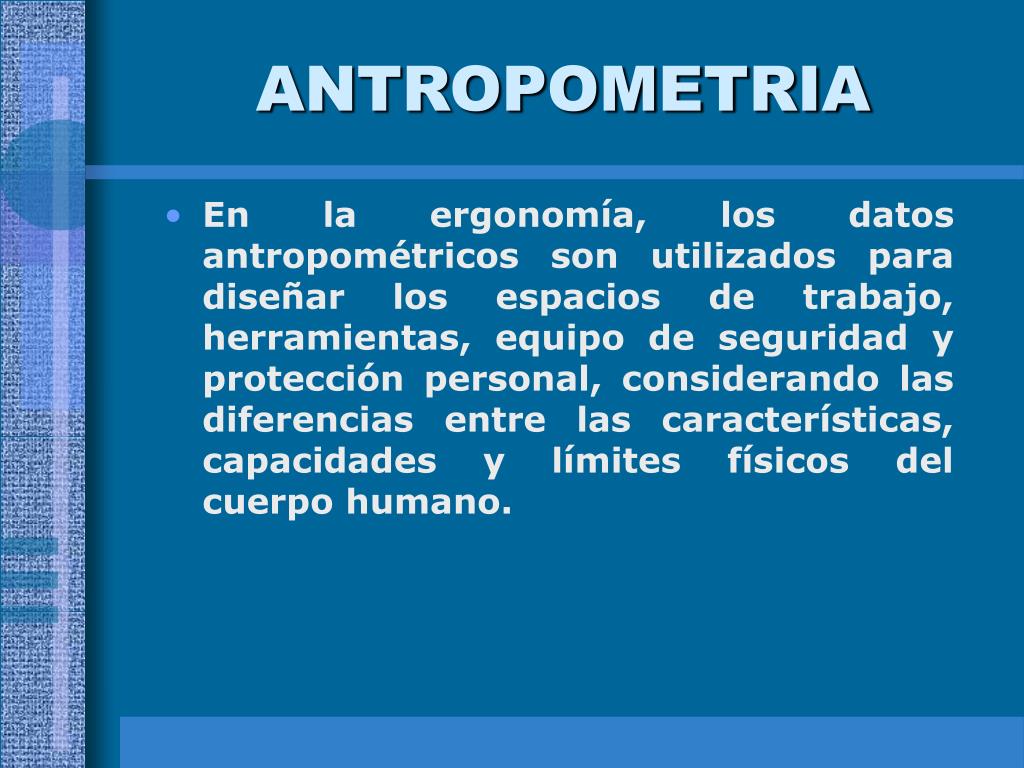 ANTROPOMETRIA

• En la ergonomía, los datos antropométricos son utilizados para diseñar los espacios de trabajo, herramientas, equipo de seguridad y protección personal, considerando las diferencias entre las características, capacidades y límites físicos del cuerpo humano.